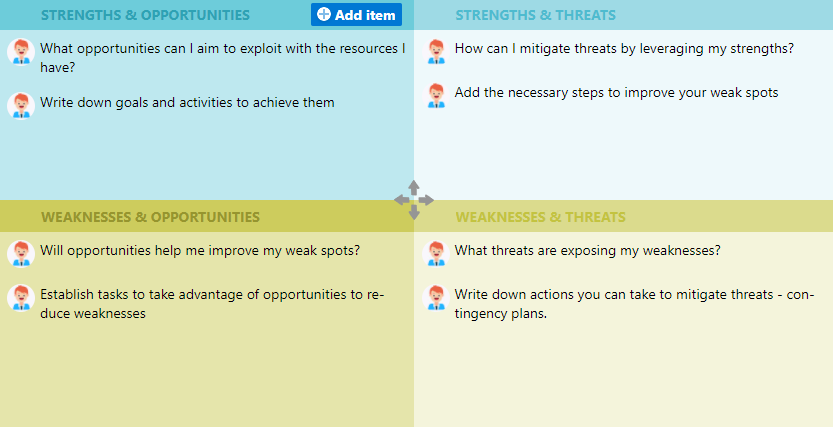 STRENGTHS & OPPORTUNITIES

Add item

What opportunities can I aim to exploit with the resources I have?

Write down goals and activities to achieve them

STRENGTHS & THREATS

How can I mitigate threats by leveraging my strengths?

Add the necessary steps to improve your weak spots

WEAKNESSES & OPPORTUNITIES

Will opportunities help me improve my weak spots?

Establish tasks to take advantage of opportunities to reduce weaknesses

WEAKNESSES & THREATS

What threats are exposing my weaknesses?

Write down actions you can take to mitigate threats - contingency plans.